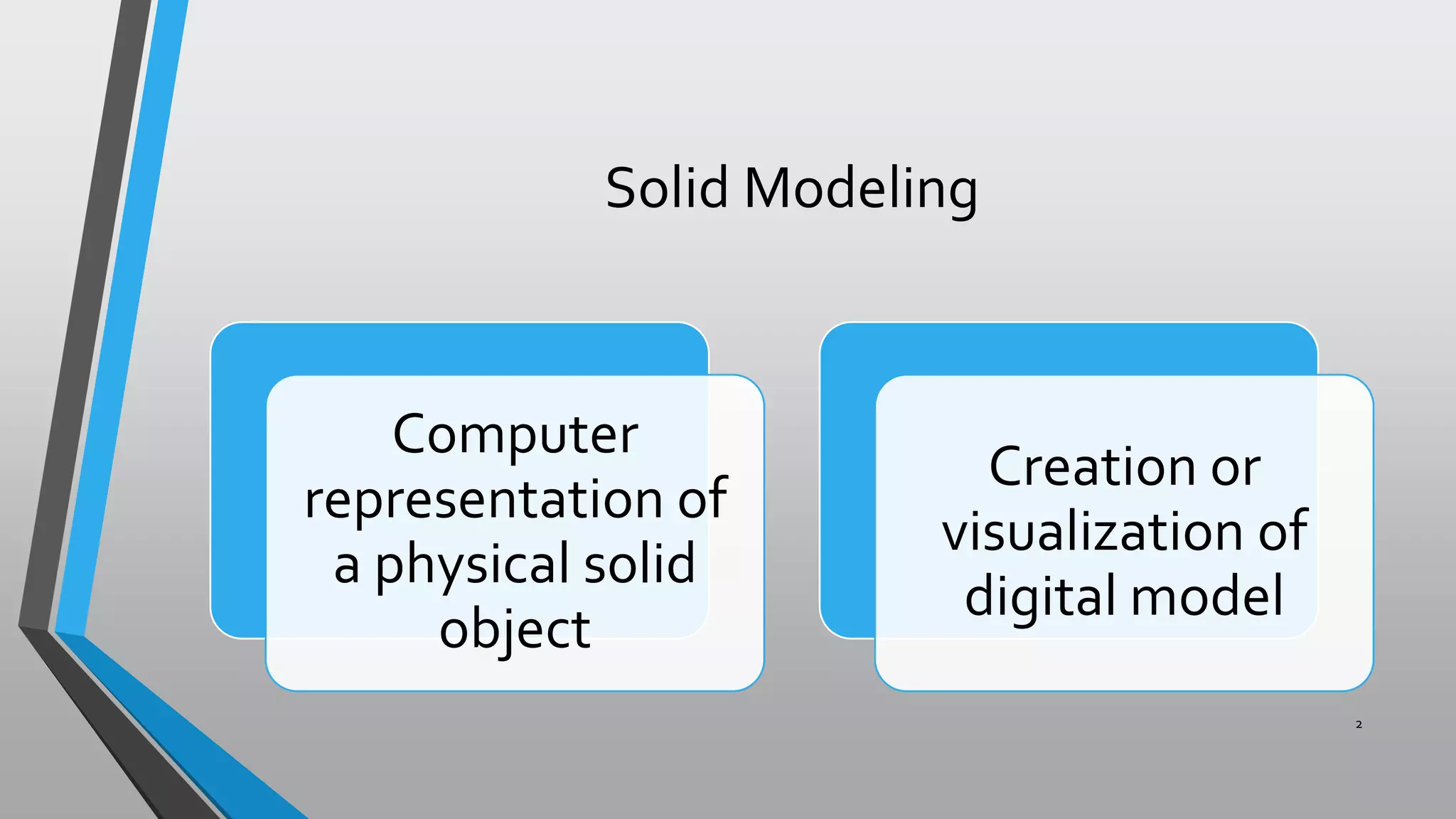 Solid Modeling

Computer representation of a physical solid object

Creation or visualization of digital model

2